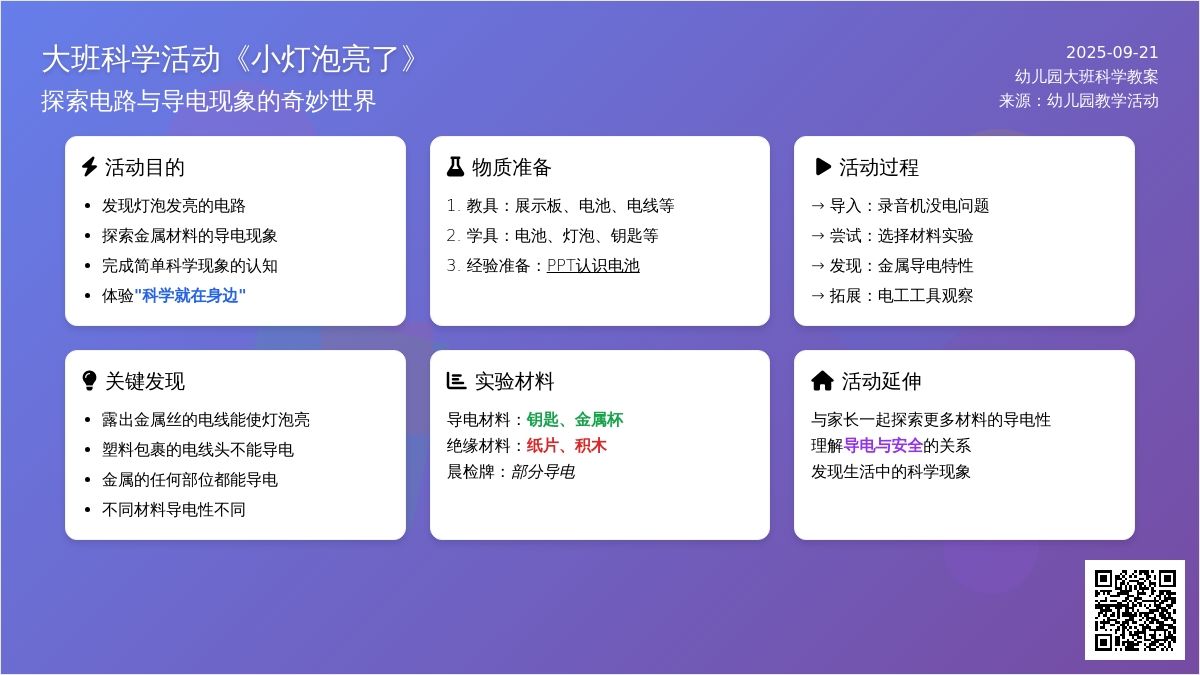 大班科学活动《小灯泡亮了》
探索电路与导电现象的奇妙世界

2025-09-21
幼儿园大班科学教案
来源：幼儿园教学活动

活动目的
- 发现灯泡发亮的电路
- 探索金属材料的导电现象
- 完成简单科学现象的认知
- 体验"科学就在身边"

物质准备
1. 教具：展示板、电池、电线等
2. 学具：电池、灯泡、钥匙等
3. 经验准备：PPT认识电池

活动过程
→ 导入：录音机没电问题
→ 尝试：选择材料实验
→ 发现：金属导电特性
→ 拓展：电工工具观察

关键发现
- 露出金属丝的电线能使灯泡亮
- 塑料包裹的电线头不能导电
- 金属的任何部位都能导电
- 不同材料导电性不同

实验材料
导电材料：钥匙、金属杯
绝缘材料：纸片、积木
晨检牌：部分导电

活动延伸
与家长一起探索更多材料的导电性
理解导电与安全的关系
发现生活中的科学现象